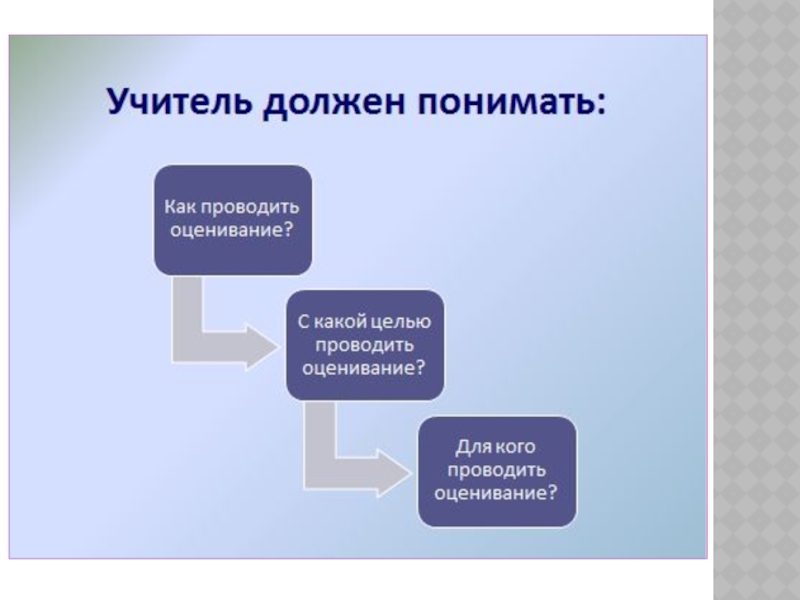 Учитель должен понимать:

Как проводить оценивание?

С какой целью проводить оценивание?

Для кого проводить оценивание?